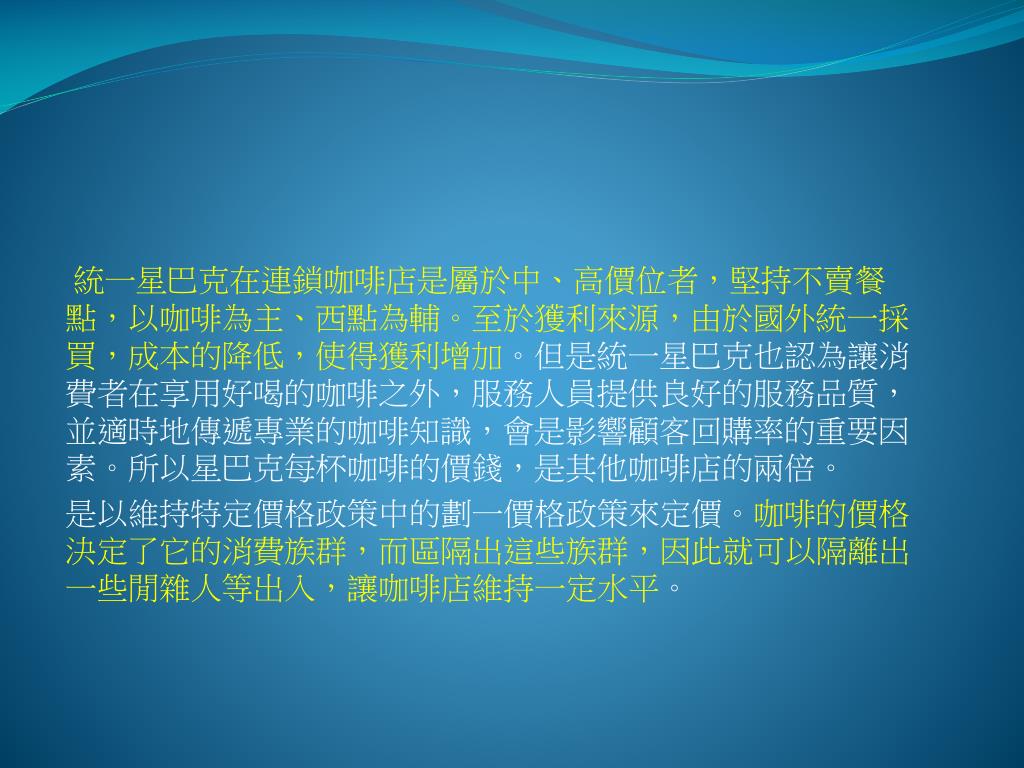 統一星巴克在連鎖咖啡店是屬於中、高價位者，堅持不賣餐點，以咖啡為主、西點為輔。至於獲利來源，由於國外統一採買，成本的降低，使得獲利增加。但是統一星巴克也認為讓消費者在享用好喝的咖啡之外，服務人員提供良好的服務品質，並適時地傳遞專業的咖啡知識，會是影響顧客回購率的重要因素。所以星巴克每杯咖啡的價錢，是其他咖啡店的兩倍。

是以維持特定價格政策中的劃一價格政策來定價。咖啡的價格決定了它的消費族群，而區隔出這些族群，因此就可以隔離出一些閒雜人等出入，讓咖啡店維持一定水平。